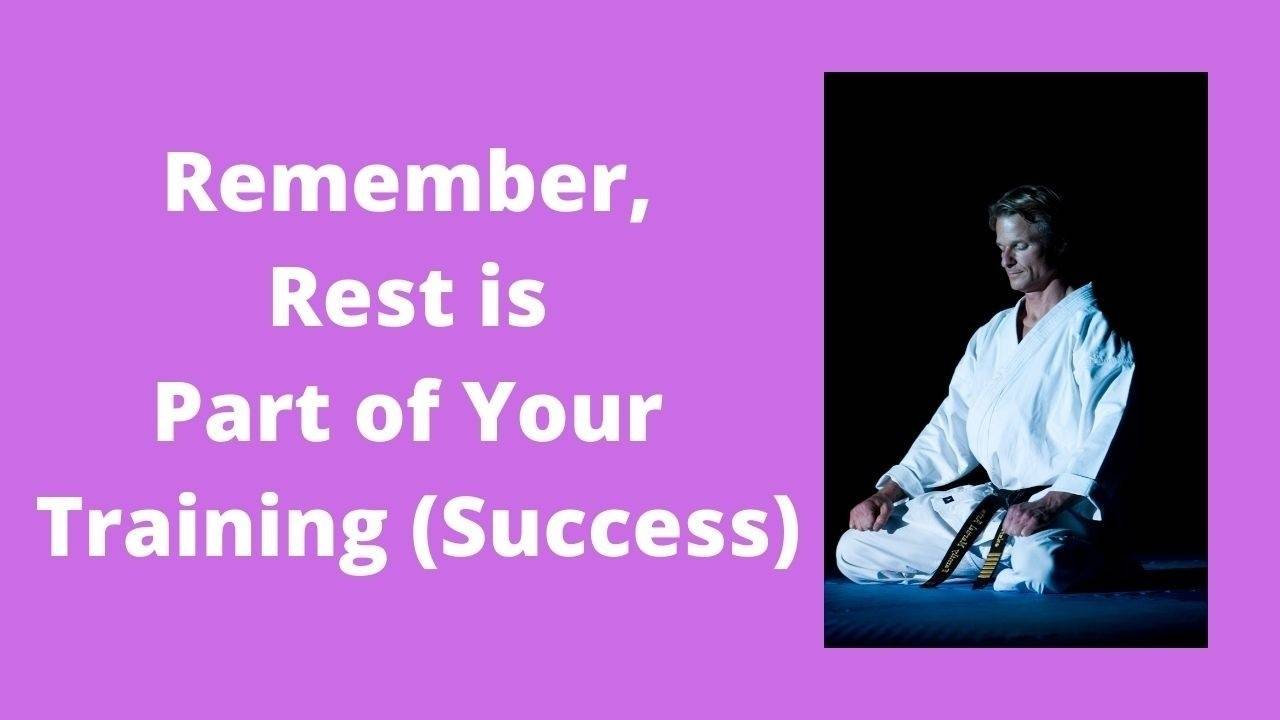 Remember,
Rest is
Part of Your
Training (Success)